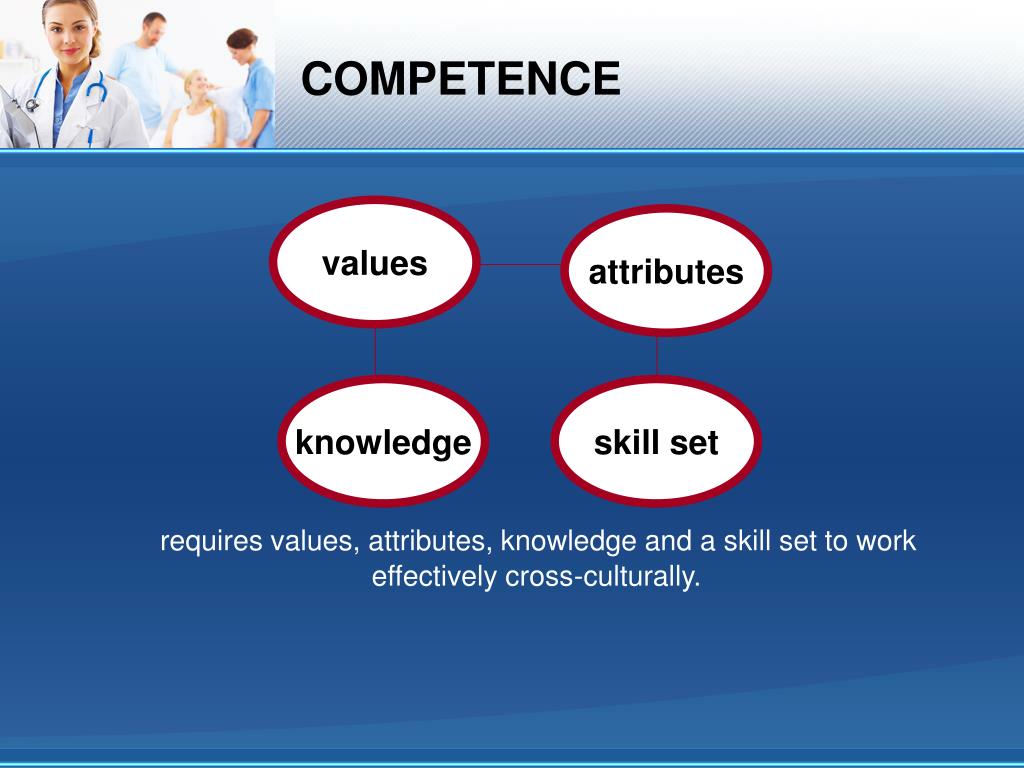 COMPETENCE

values

attributes

knowledge

skill set

requires values, attributes, knowledge and a skill set to work effectively cross-culturally.